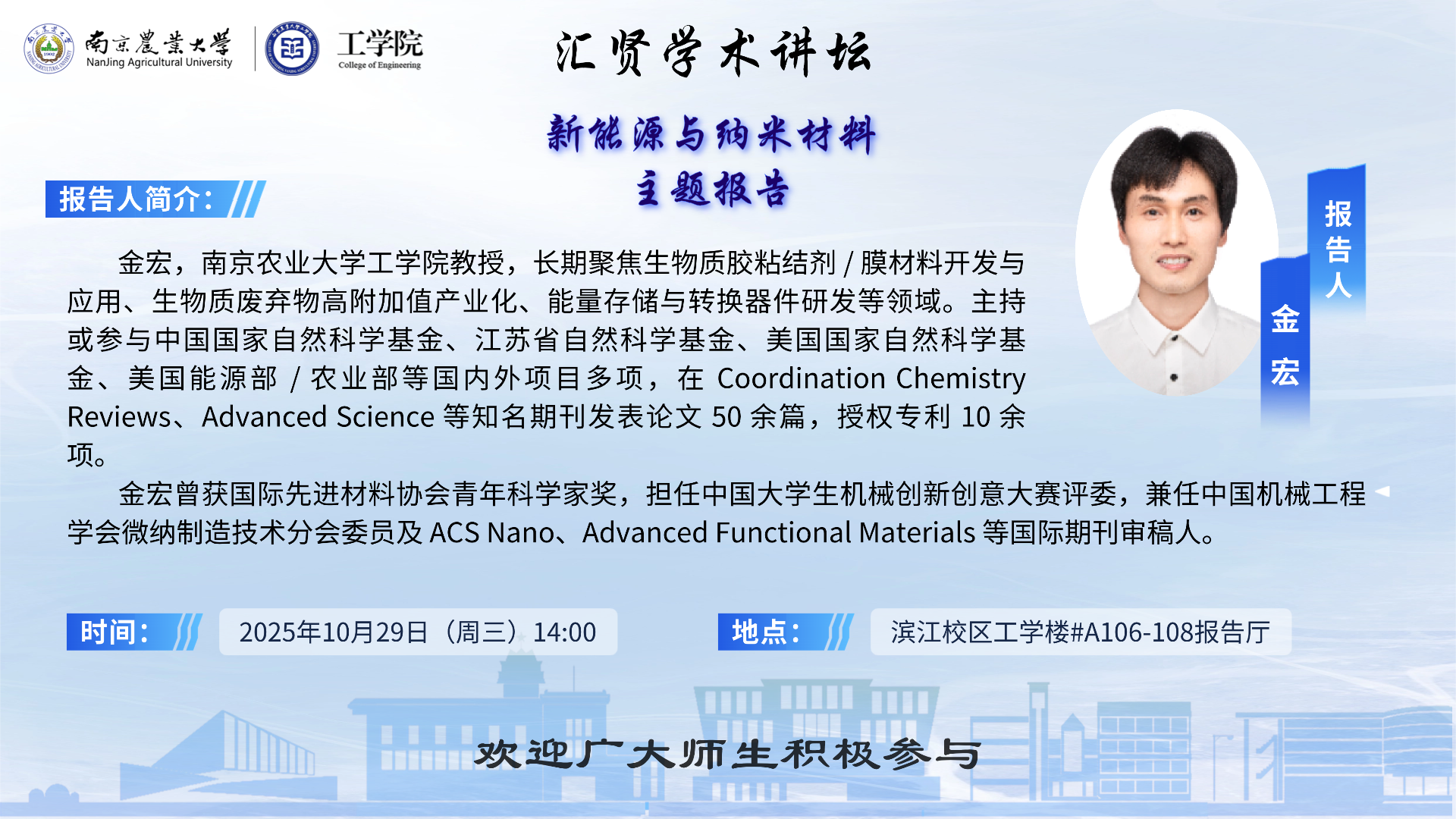 南京農業大學
NanJing Agricultural University

工学院
College of Engineering

汇贤学术讲坛

新能源与纳米材料
主题报告

报告人简介：

金宏，南京农业大学工学院教授，长期聚焦生物质胶粘结剂 / 膜材料开发与应用、生物质废弃物高附加值产业化、能量存储与转换器件研发等领域。主持或参与中国国家自然科学基金、江苏省自然科学基金、美国国家自然科学基金、美国能源部 / 农业部等国内外项目多项，在 Coordination Chemistry Reviews、Advanced Science 等知名期刊发表论文 50 余篇，授权专利 10 余项。

金宏曾获国际先进材料协会青年科学家奖，担任中国大学生机械创新创意大赛评委，兼任中国机械工程学会微纳制造技术分会委员及 ACS Nano、Advanced Functional Materials 等国际期刊审稿人。

报告人

金宏

时间：

2025年10月29日（周三）14:00

地点：

滨江校区工学楼#A106-108报告厅

欢迎广大师生积极参与